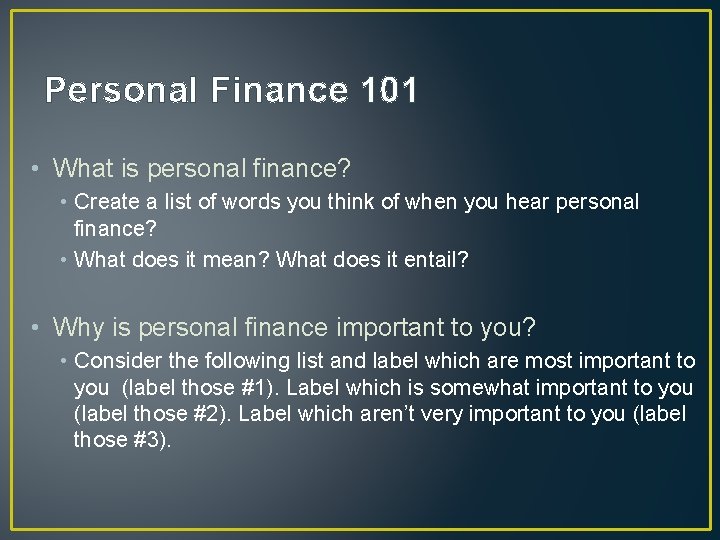 Personal Finance 101

• What is personal finance?
• Create a list of words you think of when you hear personal finance?
• What does it mean? What does it entail?

• Why is personal finance important to you?
• Consider the following list and label which are most important to you (label those #1). Label which is somewhat important to you (label those #2). Label which aren't very important to you (label those #3).